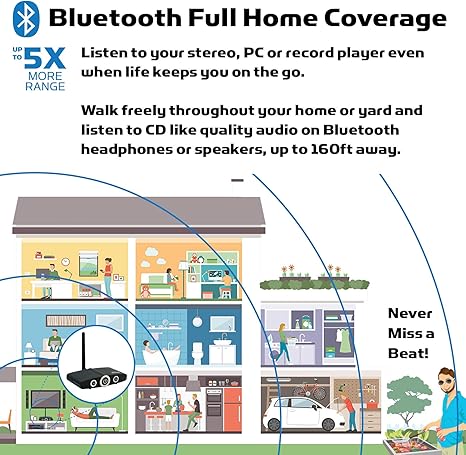 Bluetooth Full Home Coverage

UP TO 5X MORE RANGE

Listen to your stereo, PC or record player even when life keeps you on the go.

Walk freely throughout your home or yard and listen to CD like quality audio on Bluetooth headphones or speakers, up to 160ft away.

Never Miss a Beat!